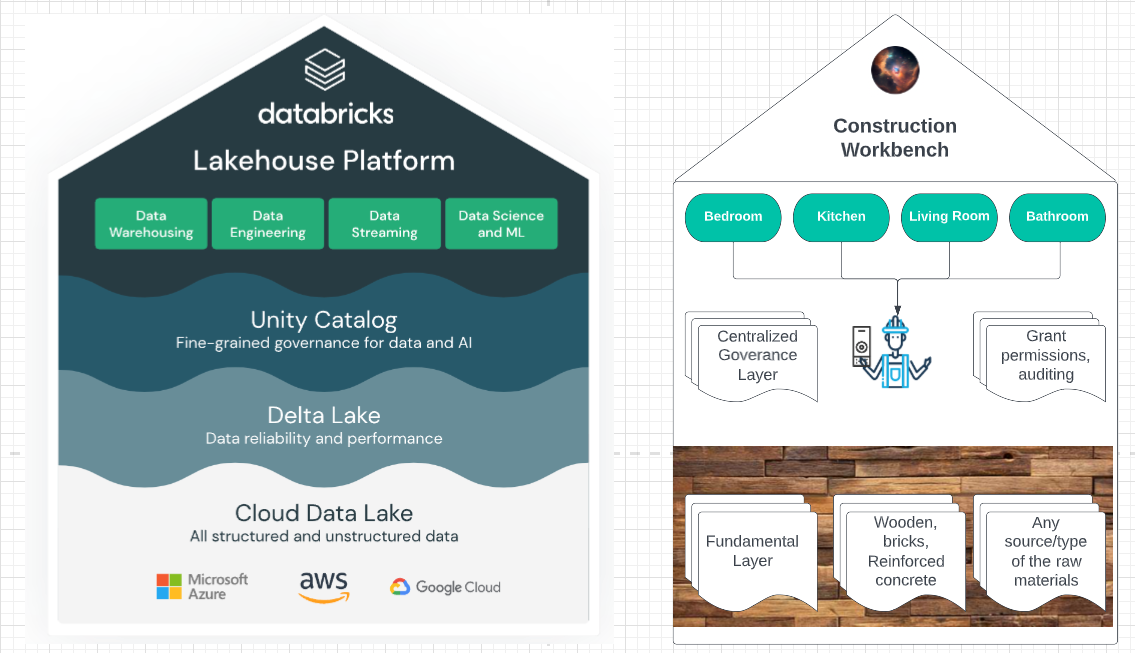 databricks

Lakehouse Platform

Data Warehousing

Data Engineering

Data Streaming

Data Science and ML

Unity Catalog
Fine-grained governance for data and AI

Delta Lake
Data reliability and performance

Cloud Data Lake
All structured and unstructured data

Microsoft Azure

aws

Google Cloud

Construction Workbench

Bedroom

Kitchen

Living Room

Bathroom

Centralized Goverance Layer

Grant permissions, auditing

Fundamental Layer

Wooden, bricks, Reinforced concrete

Any source/type of the raw materials